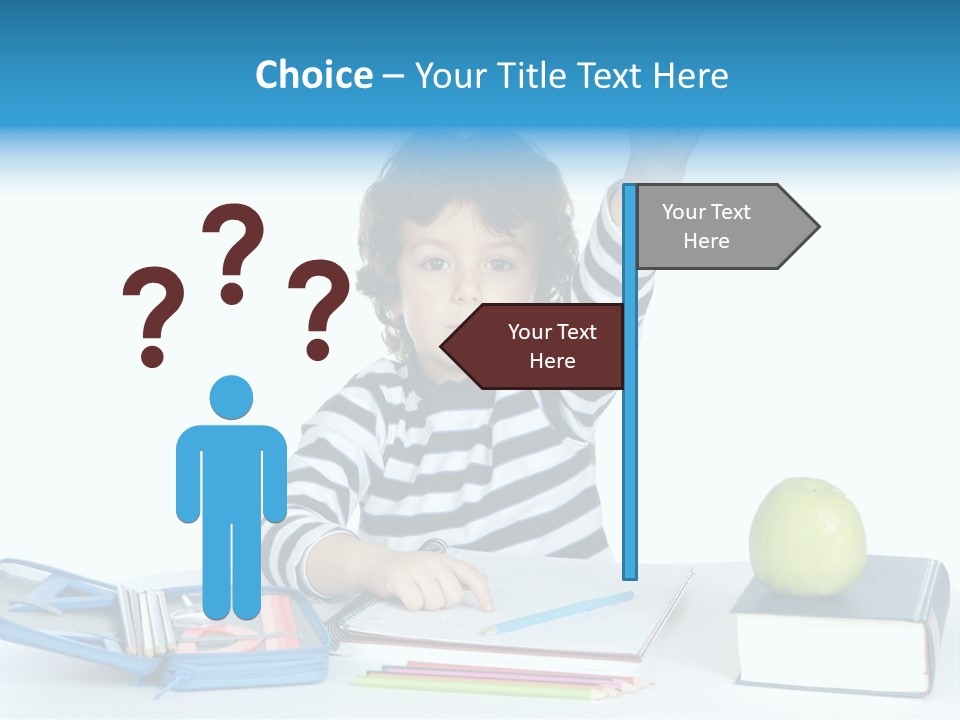 Choice – Your Title Text Here

?
?
?

Your Text Here

Your Text Here